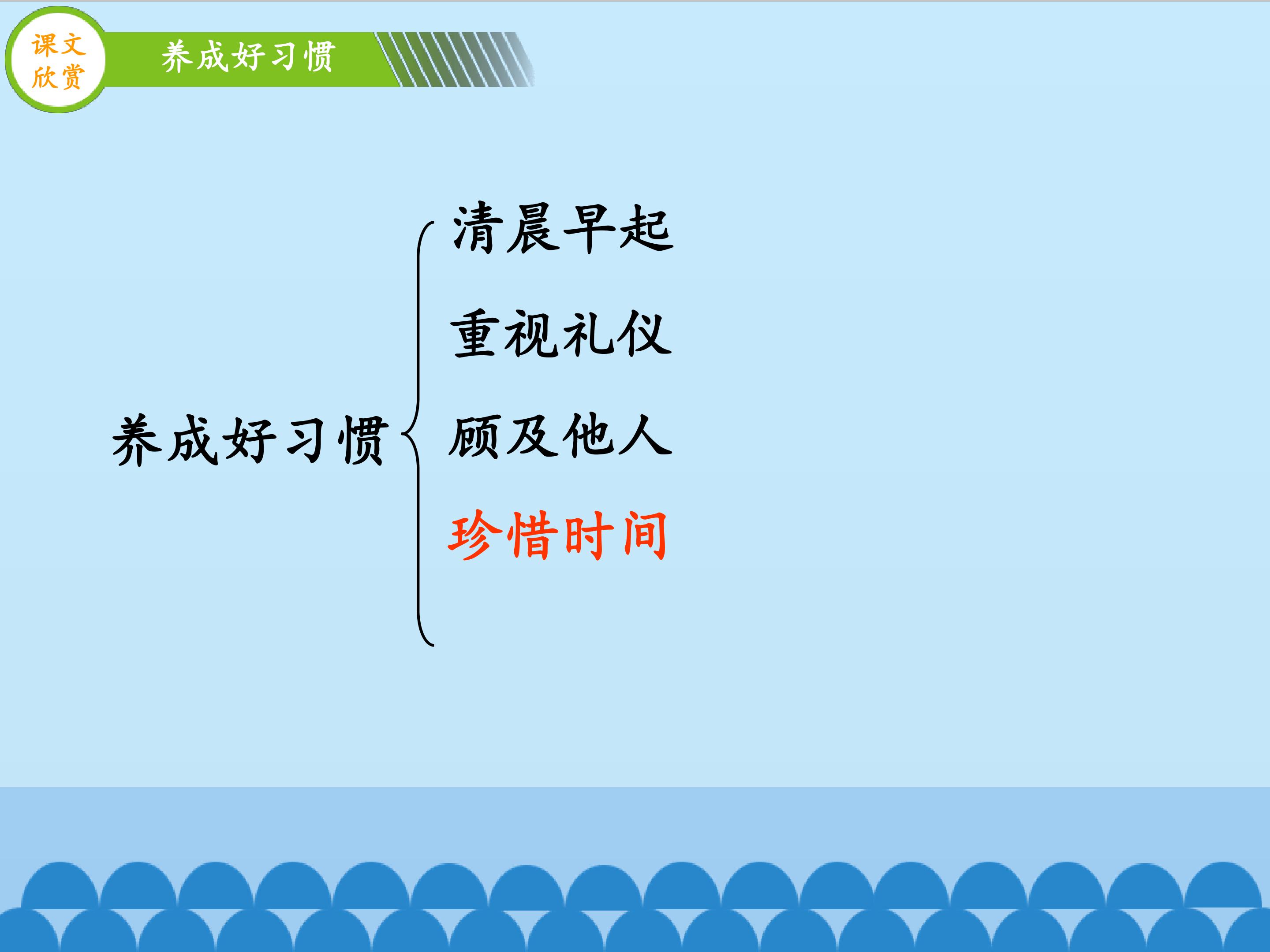 课文
欣赏

养成好习惯

养成好习惯

清晨早起

重视礼仪

顾及他人

珍惜时间